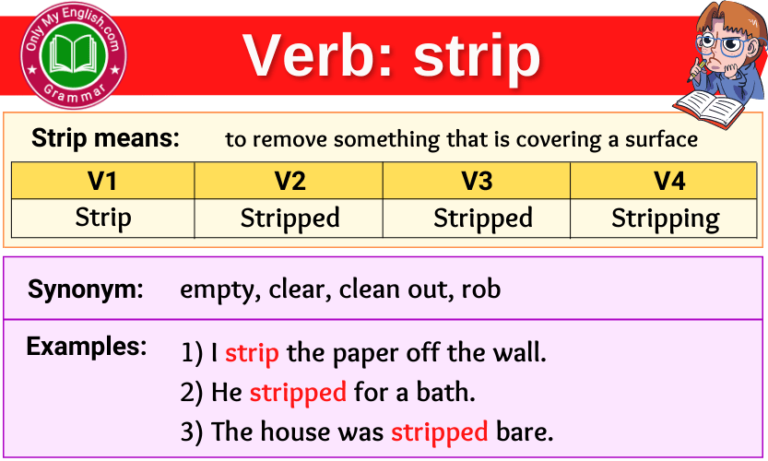 Only My English.com
Grammar

Verb: strip

Strip means: to remove something that is covering a surface

| V1 | V2 | V3 | V4 |
|---|---|---|---|
| Strip | Stripped | Stripped | Stripping |

Synonym: empty, clear, clean out, rob

Examples: 1) I strip the paper off the wall.
2) He stripped for a bath.
3) The house was stripped bare.